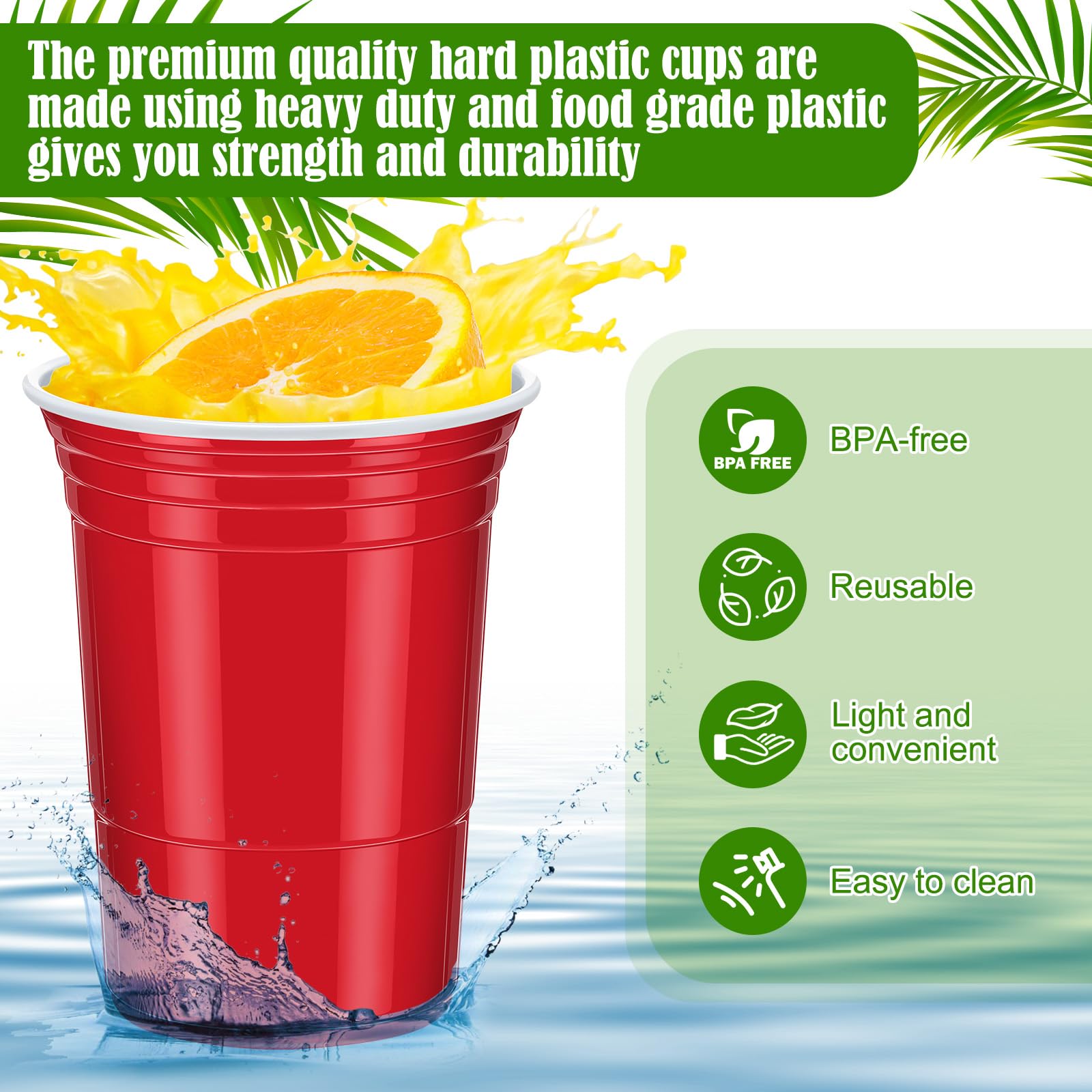 The premium quality hard plastic cups are made using heavy duty and food grade plastic gives you strength and durability

BPA FREE

BPA-free

Reusable

Light and convenient

Easy to clean